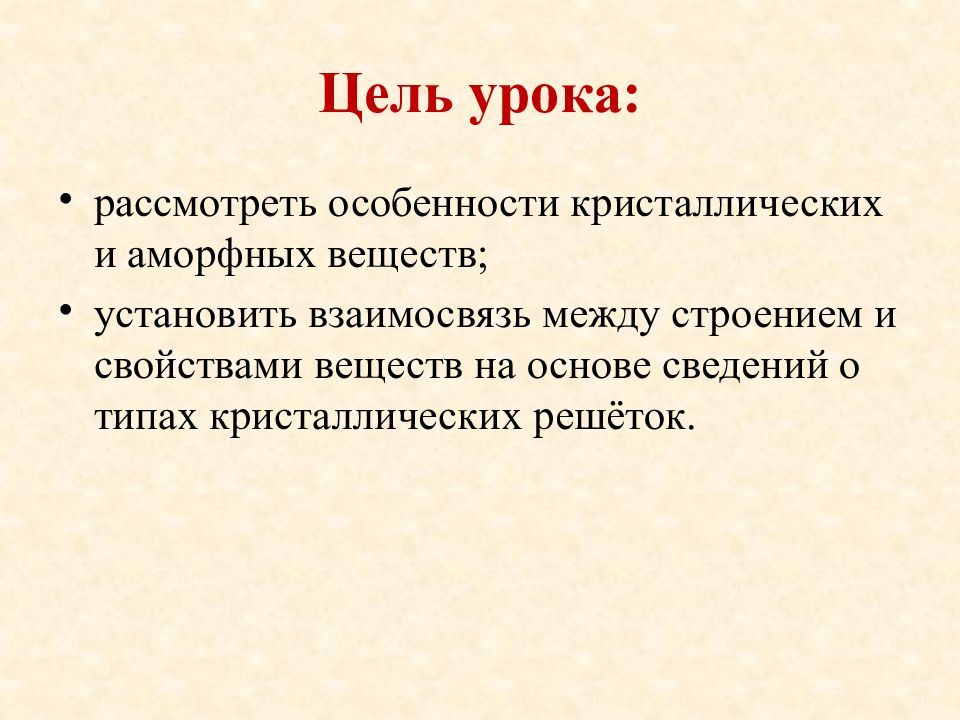 Цель урока:

• рассмотреть особенности кристаллических и аморфных веществ;

• установить взаимосвязь между строением и свойствами веществ на основе сведений о типах кристаллических решёток.